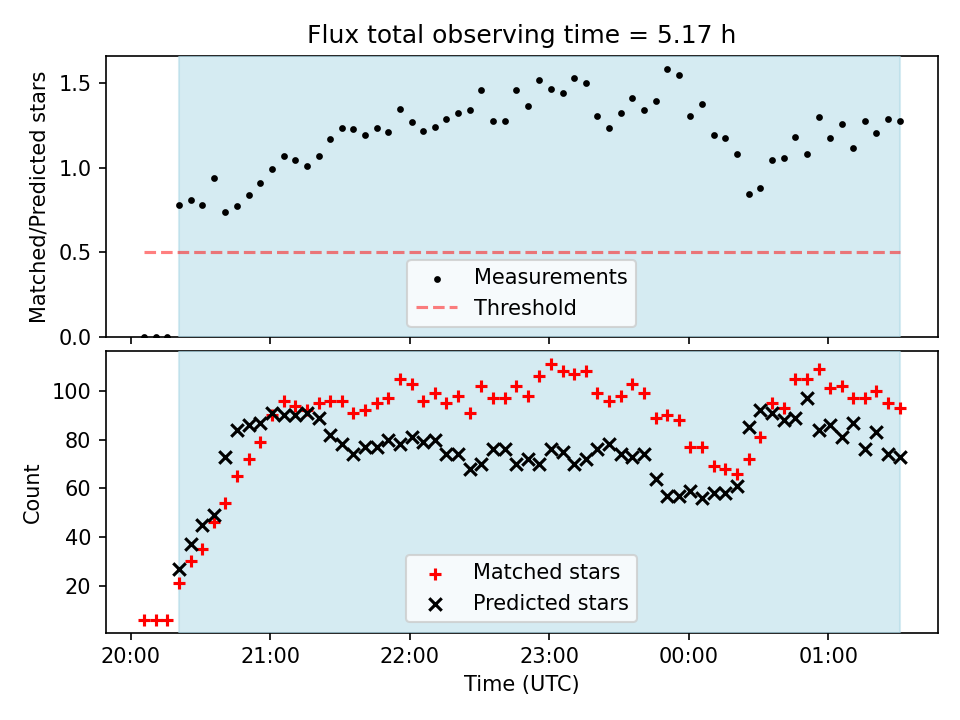 Flux total observing time = 5.17 h

Matched/Predicted stars

1.5
1.0
0.5
0.0

Measurements
Threshold

Count

100
80
60
40
20

Matched stars
Predicted stars

20:00
21:00
22:00
23:00
00:00
01:00

Time (UTC)